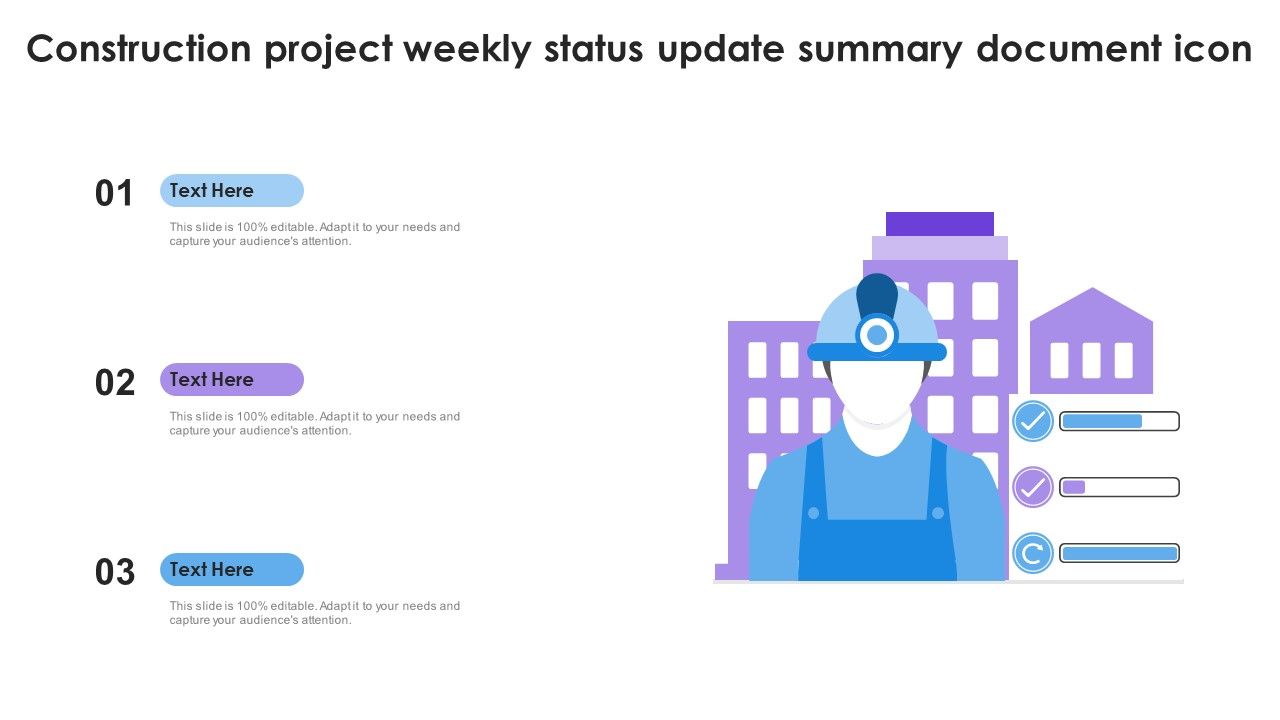 Construction project weekly status update summary document icon

01

Text Here

This slide is 100% editable. Adapt it to your needs and capture your audience's attention.

02

Text Here

This slide is 100% editable. Adapt it to your needs and capture your audience's attention.

03

Text Here

This slide is 100% editable. Adapt it to your needs and capture your audience's attention.